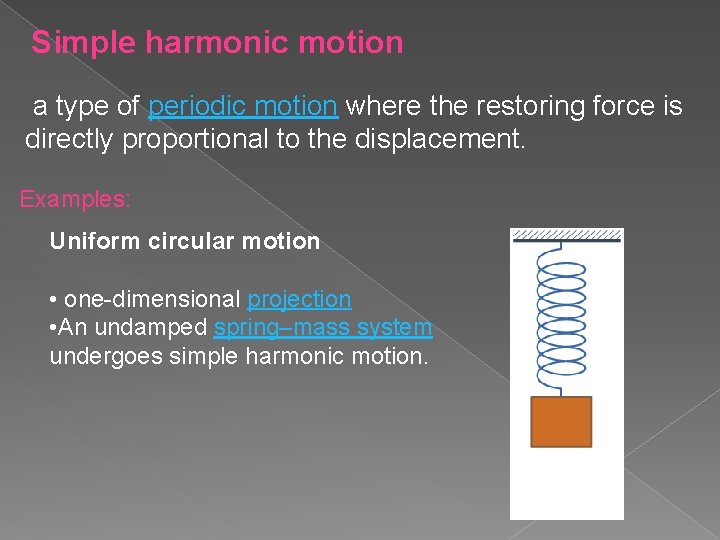 Simple harmonic motion

a type of periodic motion where the restoring force is directly proportional to the displacement.

Examples:

Uniform circular motion

• one-dimensional projection
•An undamped spring–mass system undergoes simple harmonic motion.